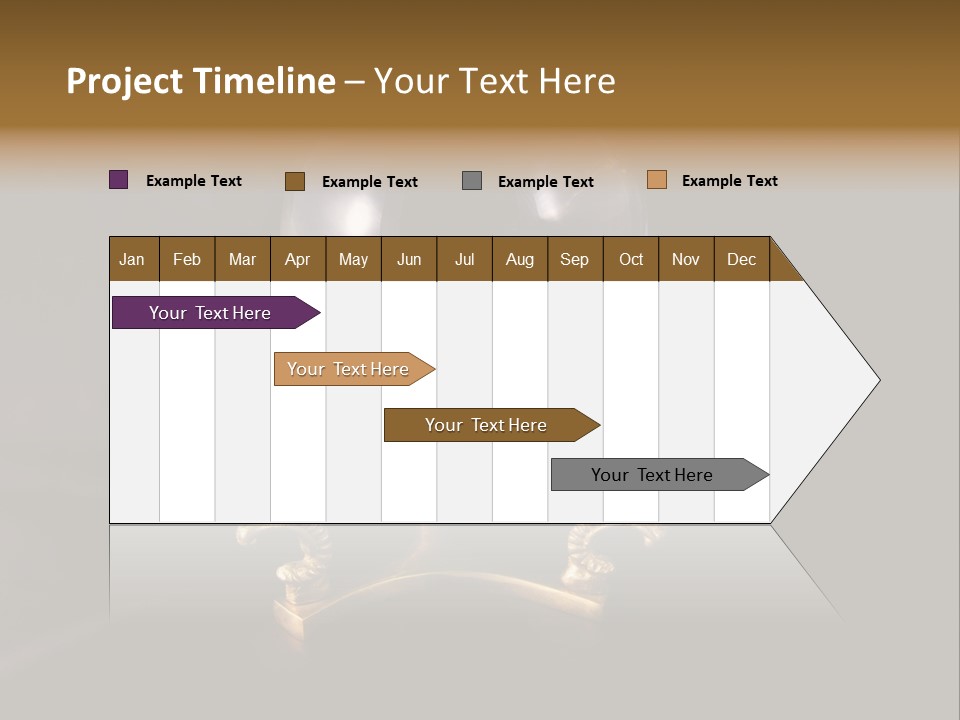 Project Timeline – Your Text Here

Example Text Example Text Example Text Example Text

| Jan | Feb | Mar | Apr | May | Jun | Jul | Aug | Sep | Oct | Nov | Dec |
|---|---|---|---|---|---|---|---|---|---|---|---|

Your Text Here

Your Text Here

Your Text Here

Your Text Here